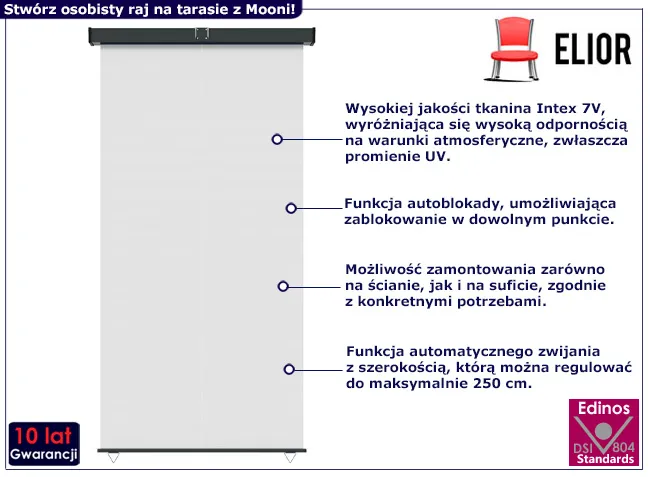 Stwórz osobisty raj na tarasie z Mooni!

ELIOR

Wysokiej jakości tkanina Intex 7V, wyróżniająca się wysoką odpornością na warunki atmosferyczne, zwłaszcza promienie UV.

Funkcja autoblokady, umożliwiająca zablokowanie w dowolnym punkcie.

Możliwość zamontowania zarówno na ścianie, jak i na suficie, zgodnie z konkretnymi potrzebami.

Funkcja automatycznego zwijania z szerokością, którą można regulować do maksymalnie 250 cm.

10 lat Gwarancji

Edinos DSI 804 Standards